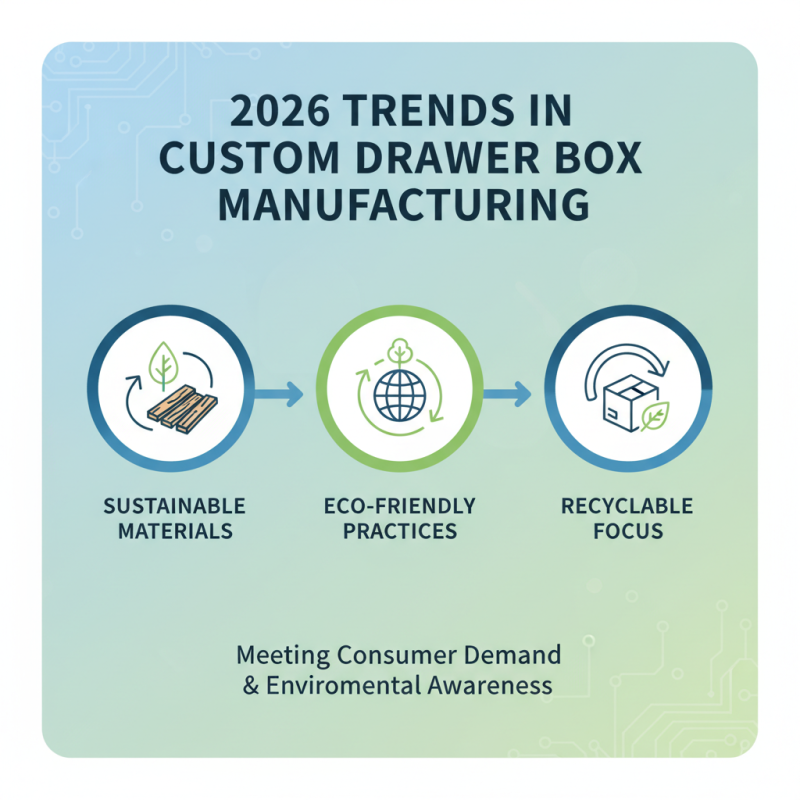 2026 TRENDS IN CUSTOM DRAWER BOX MANUFACTURING

SUSTAINABLE MATERIALS

ECO-FRIENDLY PRACTICES

RECYCLABLE FOCUS

Meeting Consumer Demand & Enviromental Awareness